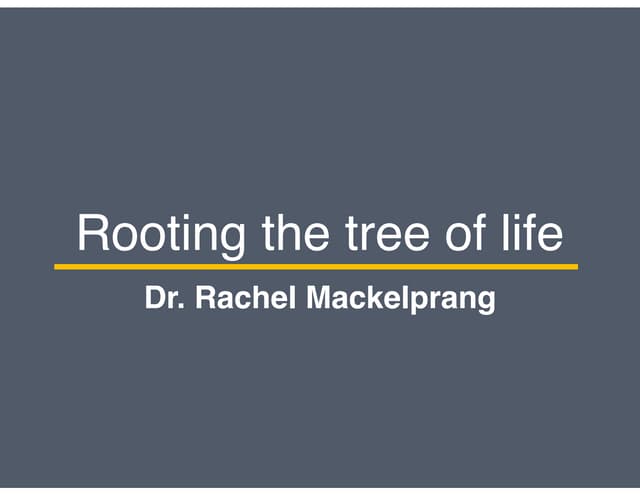 Rooting the tree of life

Dr. Rachel Mackelprang